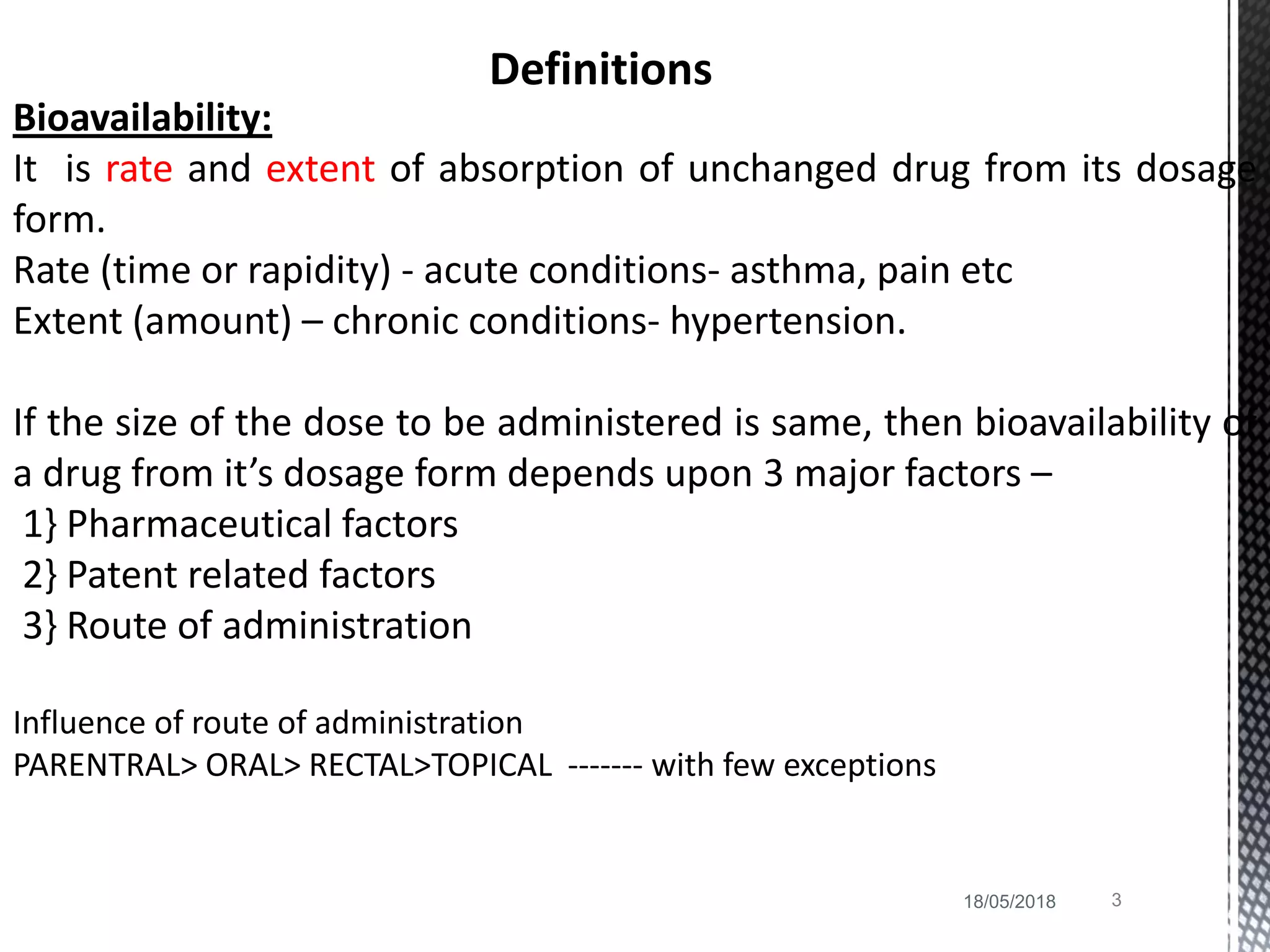 Definitions

Bioavailability:

It is rate and extent of absorption of unchanged drug from its dosage form.

Rate (time or rapidity) - acute conditions- asthma, pain etc
Extent (amount) – chronic conditions- hypertension.

If the size of the dose to be administered is same, then bioavailability of a drug from it’s dosage form depends upon 3 major factors –
1} Pharmaceutical factors
2} Patent related factors
3} Route of administration

Influence of route of administration
PARENTRAL> ORAL> RECTAL>TOPICAL ------- with few exceptions

18/05/2018 3